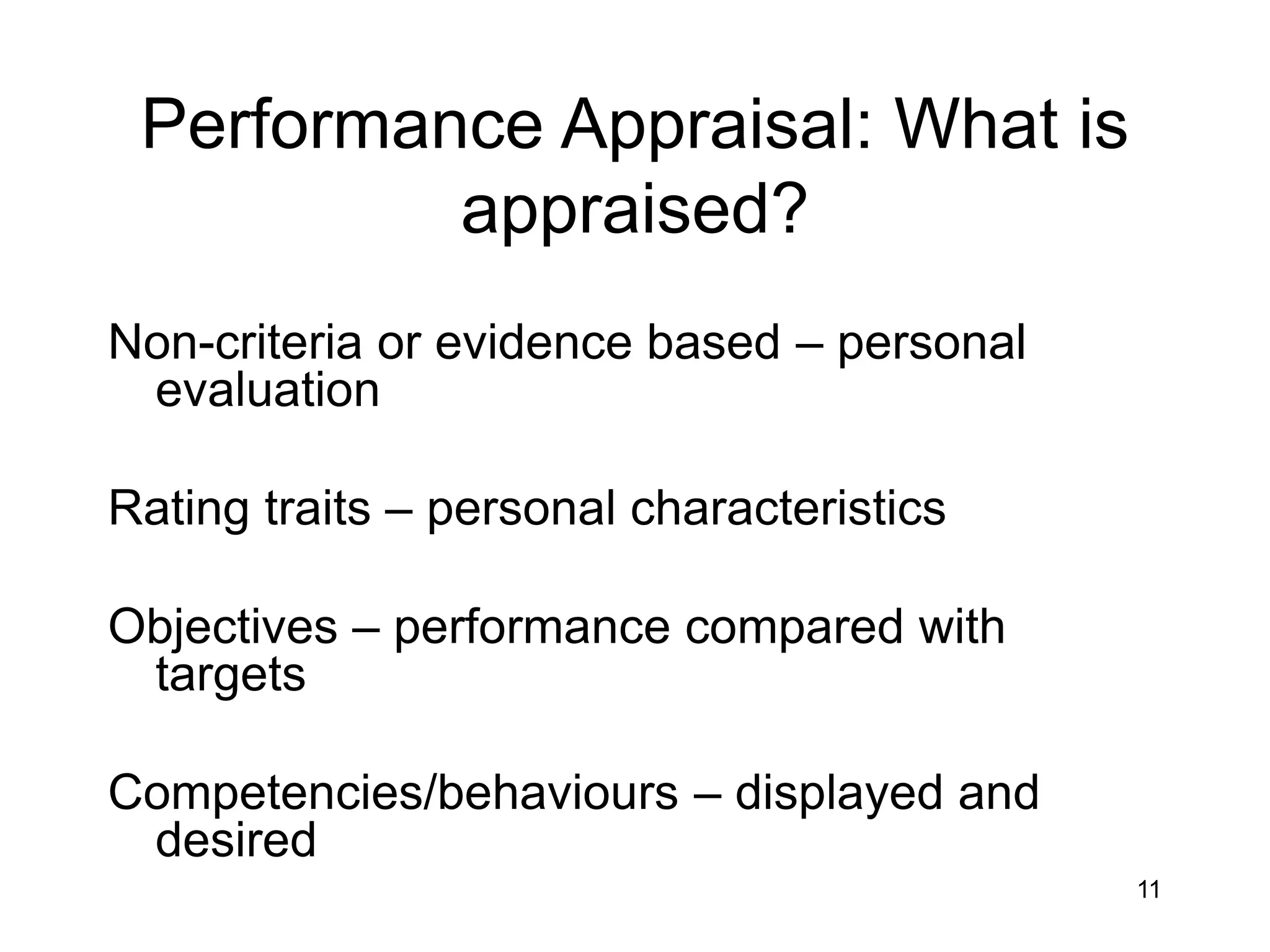 Performance Appraisal: What is appraised?

Non-criteria or evidence based – personal evaluation

Rating traits – personal characteristics

Objectives – performance compared with targets

Competencies/behaviours – displayed and desired

11